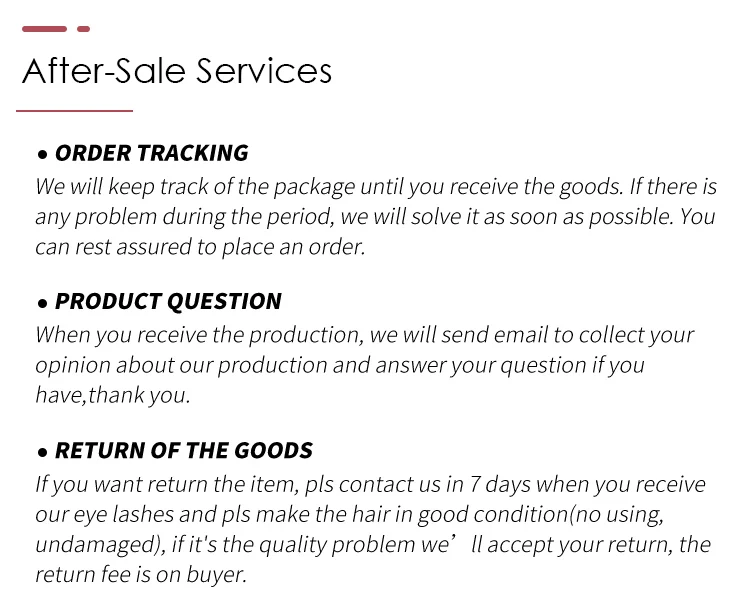 After-Sale Services

• ORDER TRACKING
We will keep track of the package until you receive the goods. If there is any problem during the period, we will solve it as soon as possible. You can rest assured to place an order.

• PRODUCT QUESTION
When you receive the production, we will send email to collect your opinion about our production and answer your question if you have,thank you.

• RETURN OF THE GOODS
If you want return the item, pls contact us in 7 days when you receive our eye lashes and pls make the hair in good condition(no using, undamaged), if it's the quality problem we’ll accept your return, the return fee is on buyer.